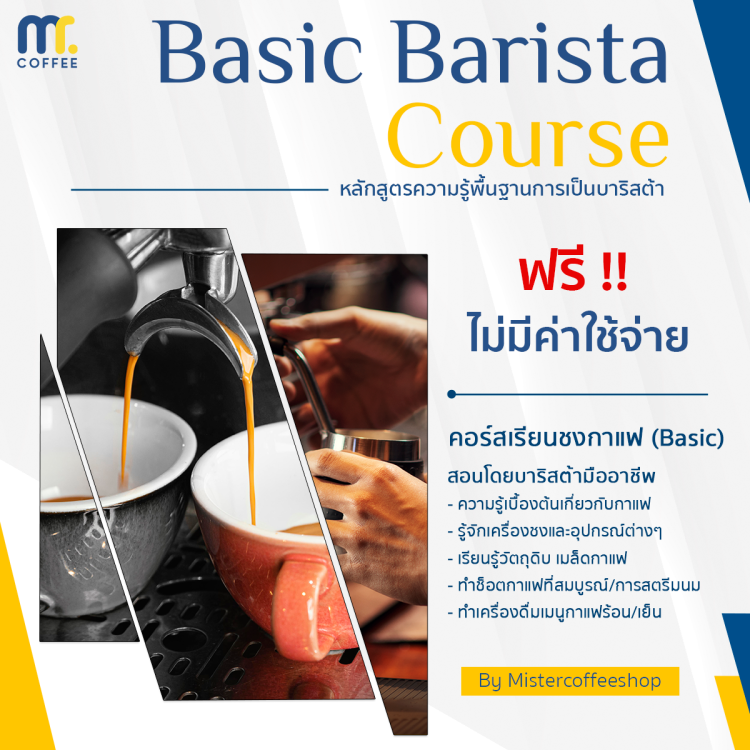 mr.
COFFEE

Basic Barista Course

หลักสูตรความรู้พื้นฐานการเป็นบาริสต้า

ฟรี !!
ไม่มีค่าใช้จ่าย

คอร์สเรียนชงกาแฟ (Basic)

สอนโดยบาริสต้ามืออาชีพ
- ความรู้เบื้องต้นเกี่ยวกับกาแฟ
- รู้จักเครื่องชงและอุปกรณ์ต่างๆ
- เรียนรู้วัตถุดิบ เมล็ดกาแฟ
- ทำช็อตกาแฟที่สมบูรณ์/การสตรีมนม
- ทำเครื่องดื่มเมนูกาแฟร้อน/เย็น

By Mistercoffeeshop